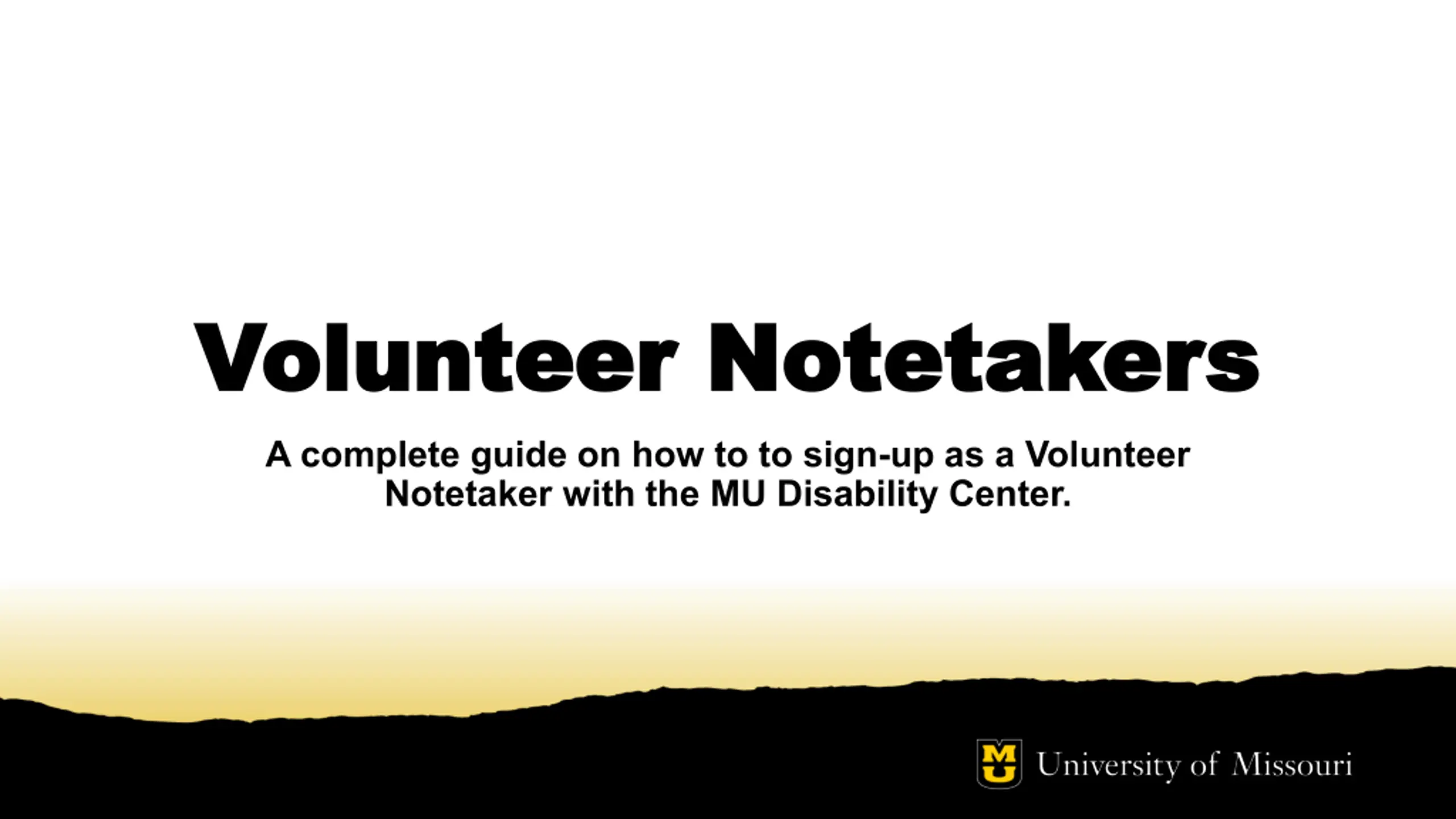 Volunteer Notetakers

A complete guide on how to to sign-up as a Volunteer Notetaker with the MU Disability Center.

MU University of Missouri